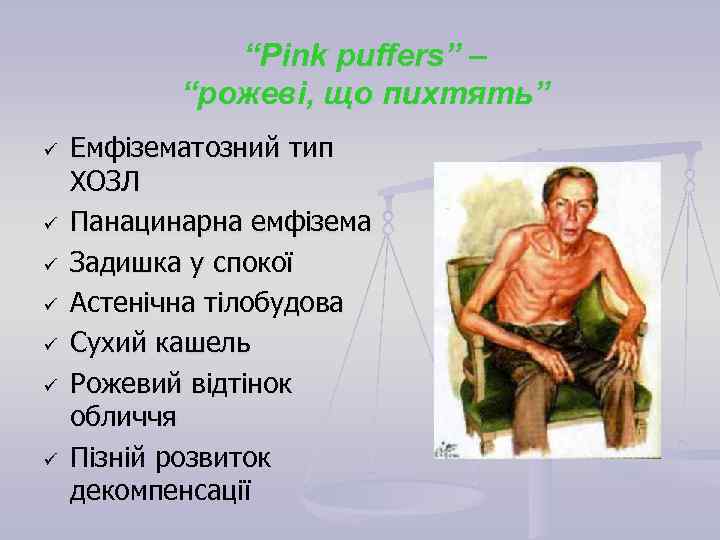 “Pink puffers” –
“рожеві, що пихтять”

✓ Емфізематозний тип ХОЗЛ
✓ Панацинарна емфізема
✓ Задишка у спокої
✓ Астенічна тілобудова
✓ Сухий кашель
✓ Рожевий відтінок обличчя
✓ Пізній розвиток декомпенсації